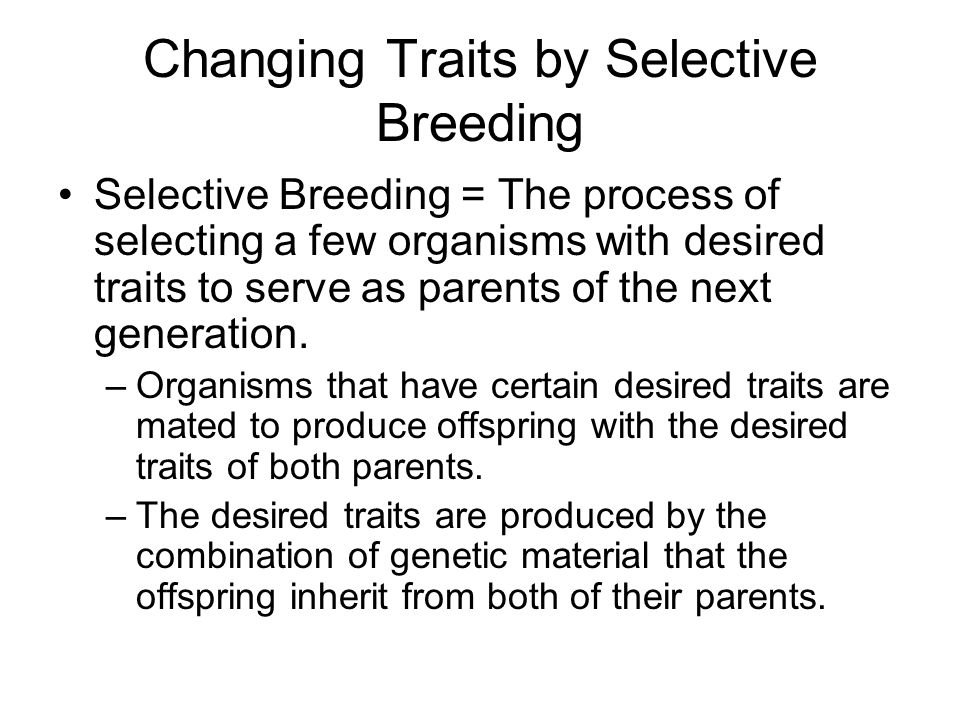 Changing Traits by Selective Breeding

• Selective Breeding = The process of selecting a few organisms with desired traits to serve as parents of the next generation.

– Organisms that have certain desired traits are mated to produce offspring with the desired traits of both parents.

– The desired traits are produced by the combination of genetic material that the offspring inherit from both of their parents.